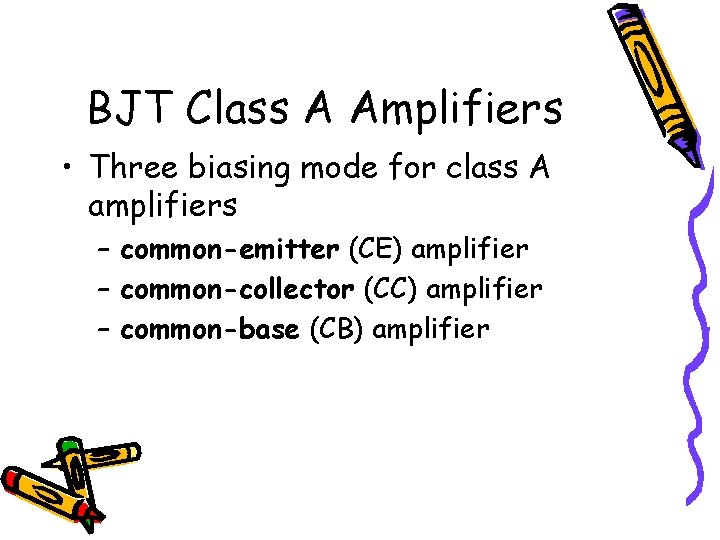 BJT Class A Amplifiers

• Three biasing mode for class A amplifiers

– common-emitter (CE) amplifier

– common-collector (CC) amplifier

– common-base (CB) amplifier